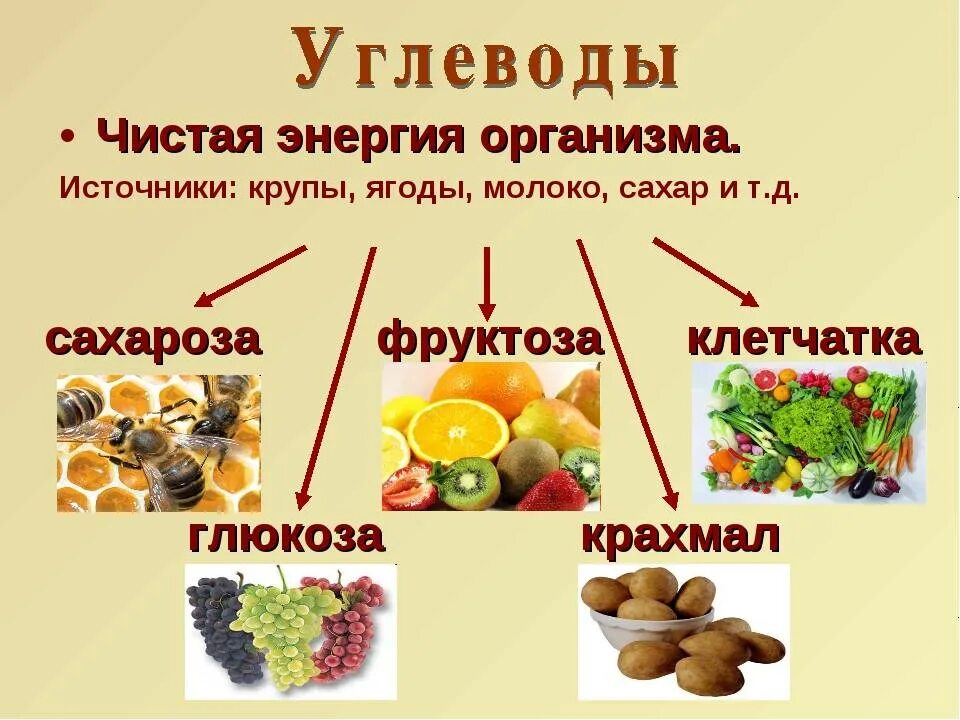 Углеводы

• Чистая энергия организма.

Источники: крупы, ягоды, молоко, сахар и т.д.

сахароза

фруктоза

клетчатка

глюкоза

крахмал